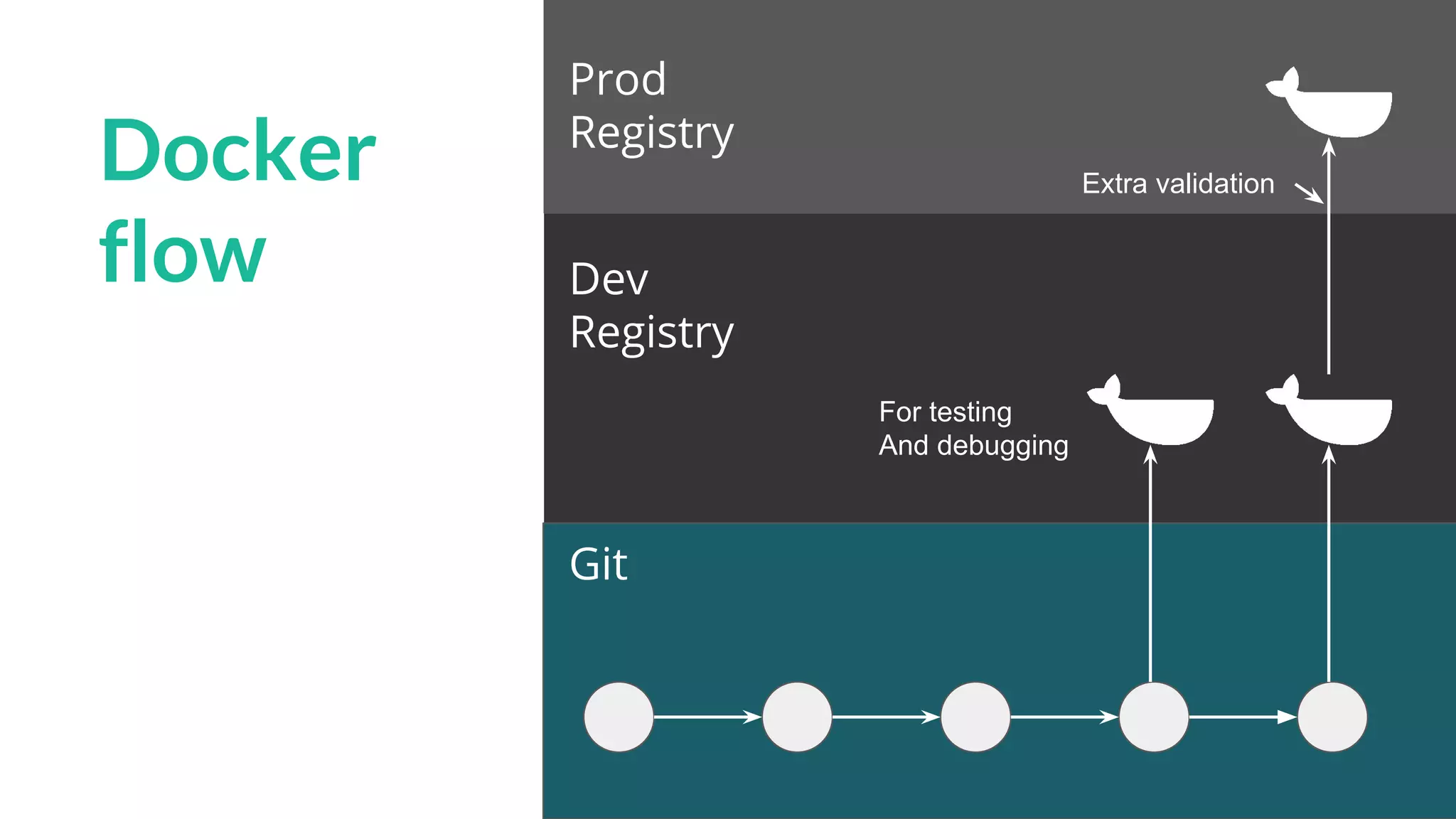 Docker flow

Prod
Registry

Extra validation

Dev
Registry

For testing
And debugging

Git